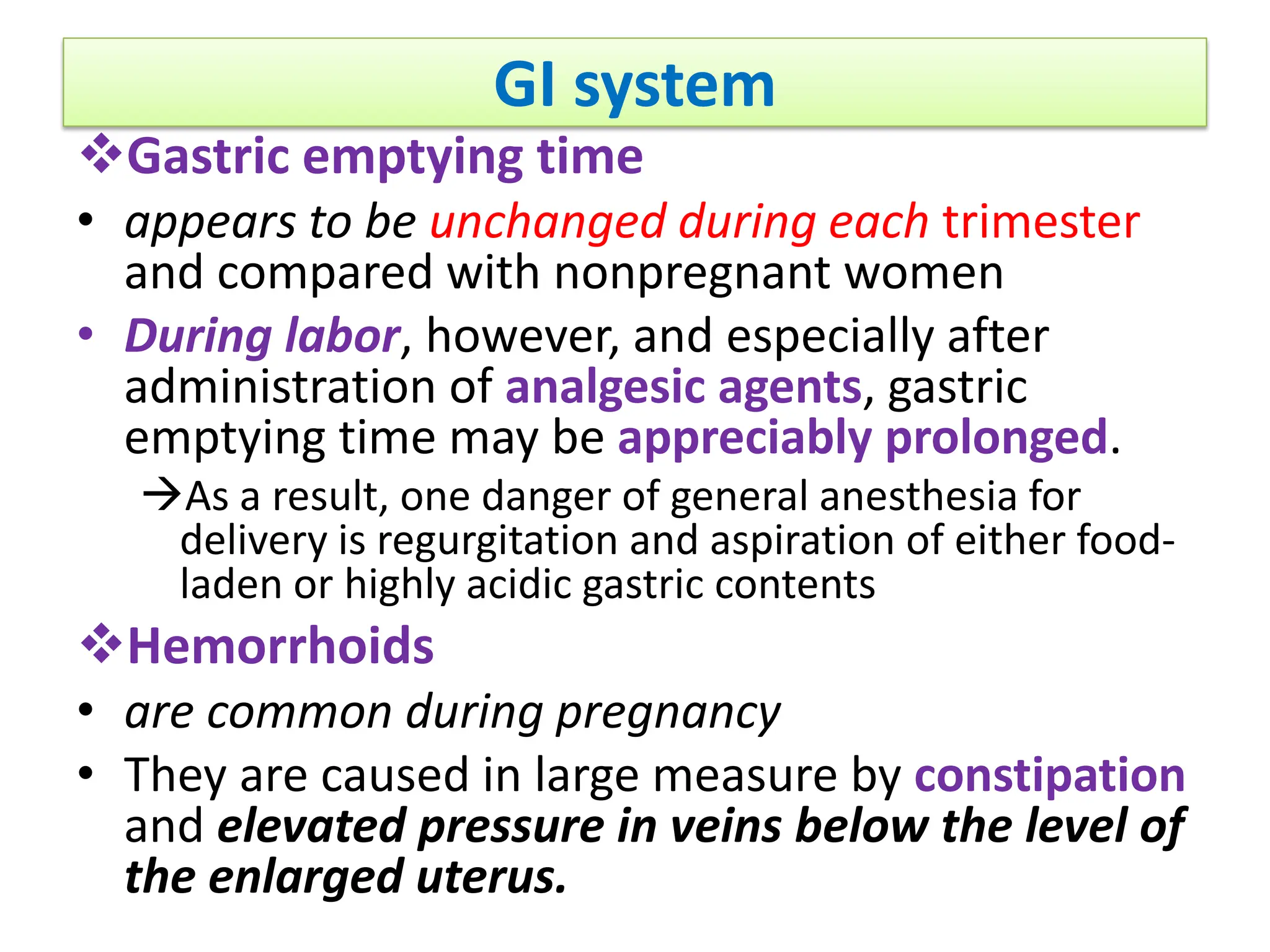 GI system

❖Gastric emptying time

• appears to be unchanged during each trimester and compared with nonpregnant women

• During labor, however, and especially after administration of analgesic agents, gastric emptying time may be appreciably prolonged.

→As a result, one danger of general anesthesia for delivery is regurgitation and aspiration of either food-laden or highly acidic gastric contents

❖Hemorrhoids

• are common during pregnancy

• They are caused in large measure by constipation and elevated pressure in veins below the level of the enlarged uterus.